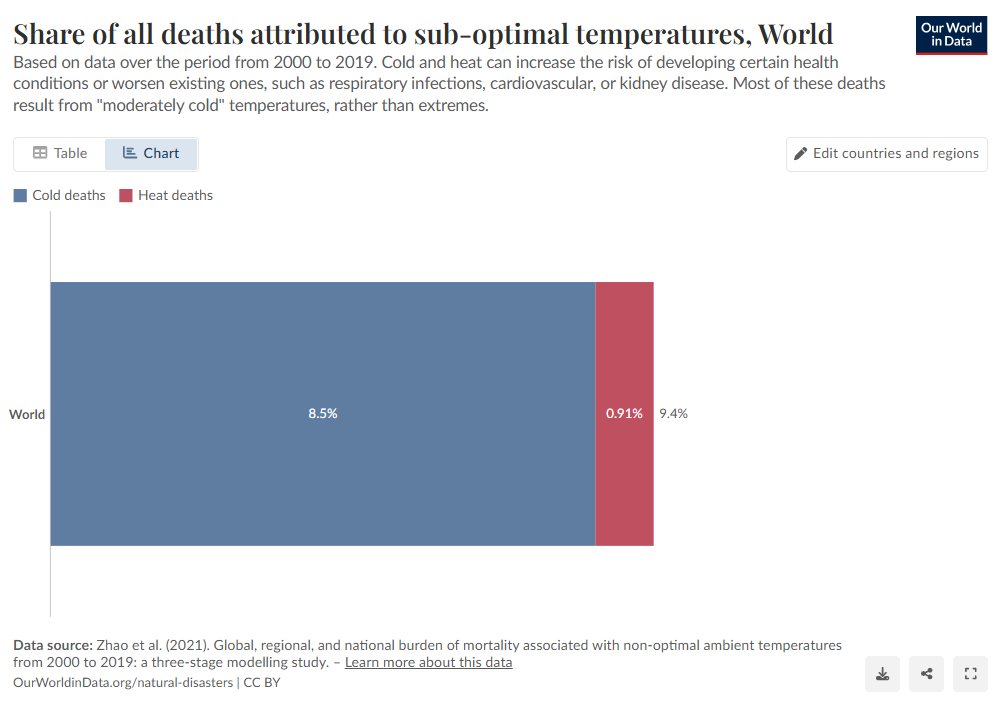 Share of all deaths attributed to sub-optimal temperatures, World

Our World in Data

Based on data over the period from 2000 to 2019. Cold and heat can increase the risk of developing certain health conditions or worsen existing ones, such as respiratory infections, cardiovascular, or kidney disease. Most of these deaths result from "moderately cold" temperatures, rather than extremes.

Table Chart

Edit countries and regions

Cold deaths Heat deaths

World 8.5% 0.91% 9.4%

Data source: Zhao et al. (2021). Global, regional, and national burden of mortality associated with non-optimal ambient temperatures from 2000 to 2019: a three-stage modelling study. – Learn more about this data
OurWorldinData.org/natural-disasters | CC BY